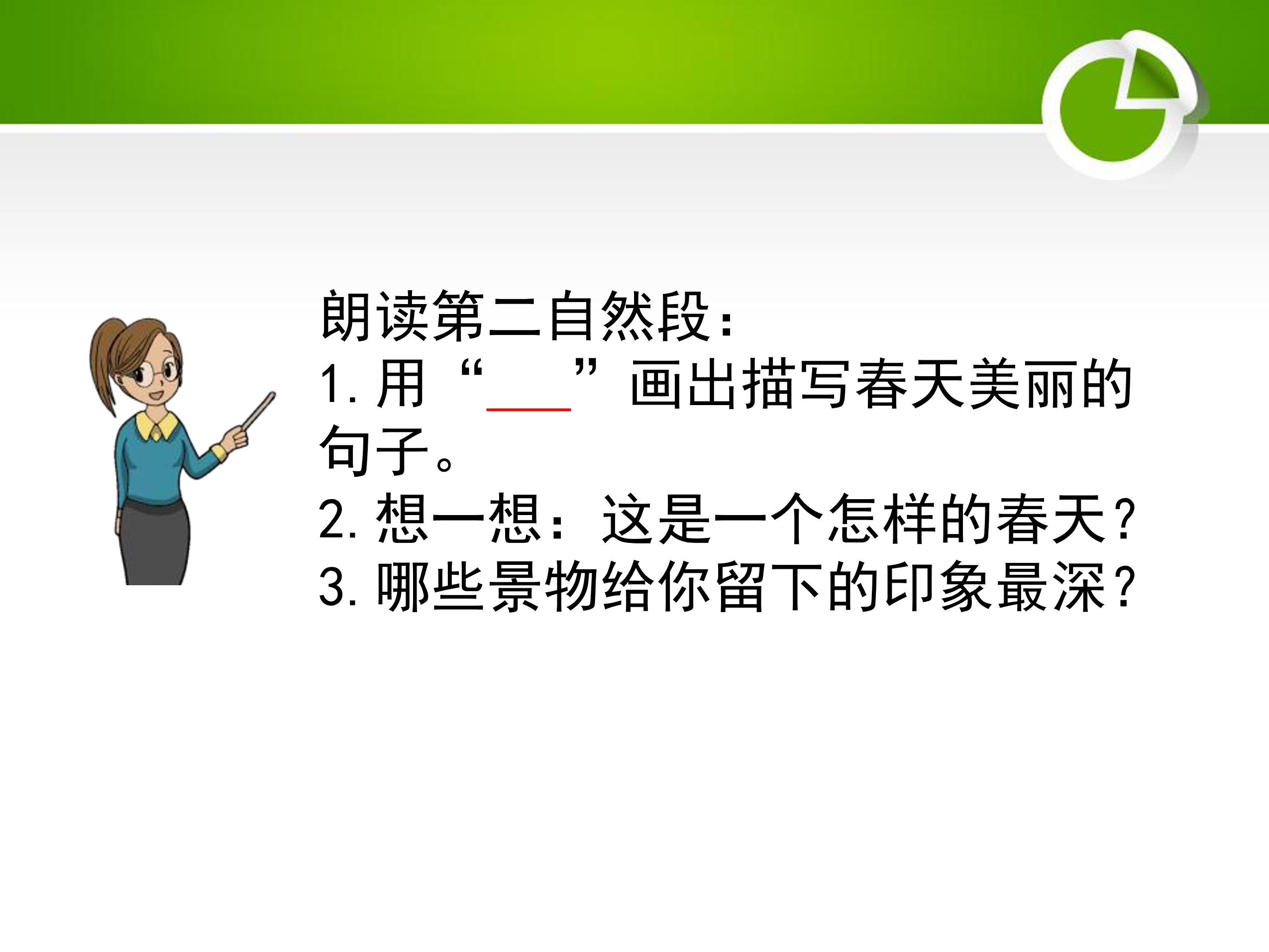 朗读第二自然段：
1. 用“___”画出描写春天美丽的句子。
2. 想一想：这是一个怎样的春天？
3. 哪些景物给你留下的印象最深？